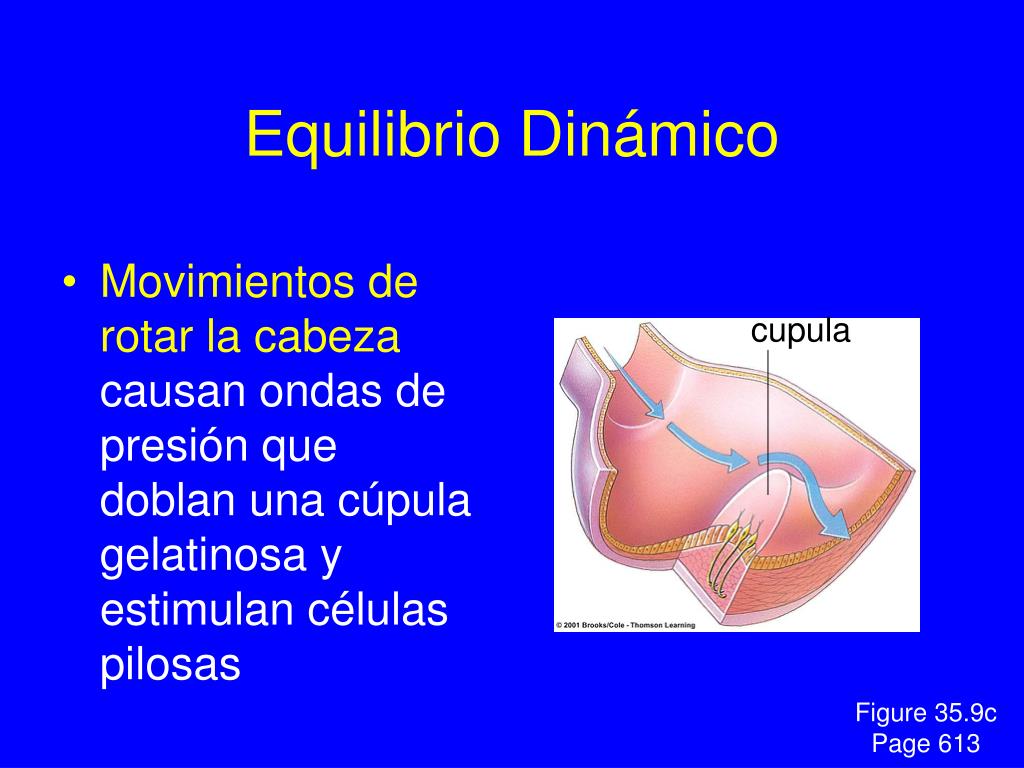 Equilibrio Dinámico

• Movimientos de rotar la cabeza causan ondas de presión que doblan una cúpula gelatinosa y estimulan células pilosas

cupula

© 2001 Brooks/Cole - Thomson Learning

Figure 35.9c
Page 613